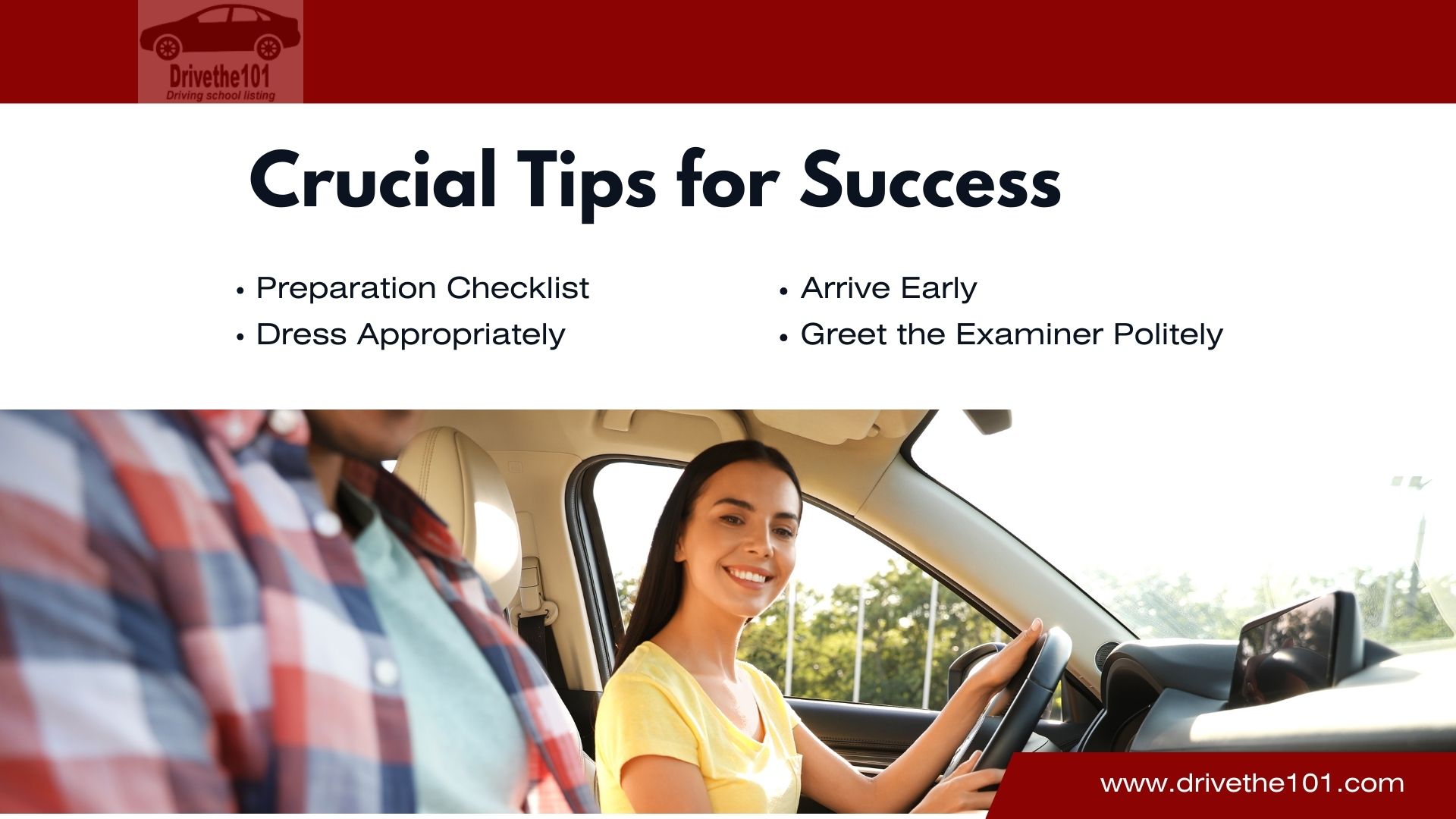 Drivethe101
Driving school listing

Crucial Tips for Success

• Preparation Checklist
• Dress Appropriately

• Arrive Early
• Greet the Examiner Politely

www.drivethe101.com